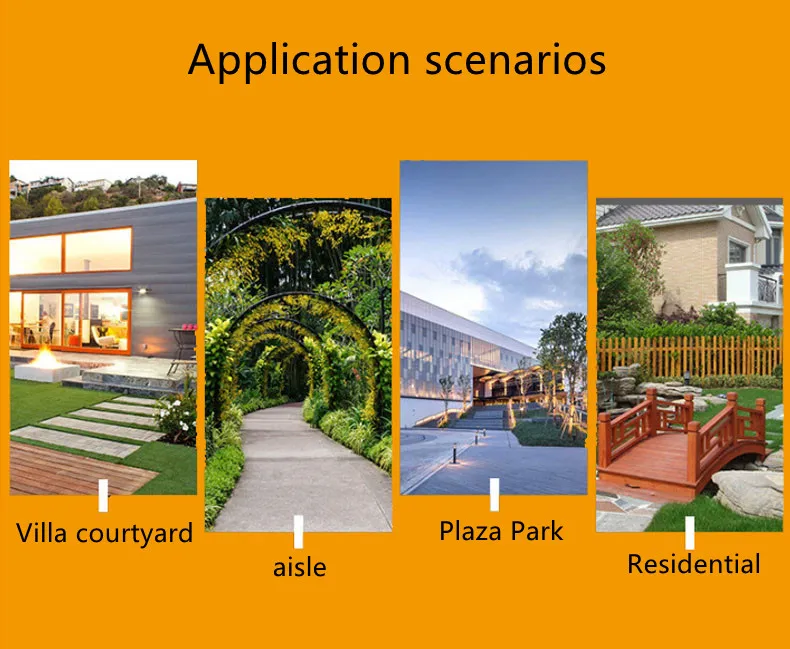 Application scenarios

Villa courtyard

aisle

Plaza Park

Residential